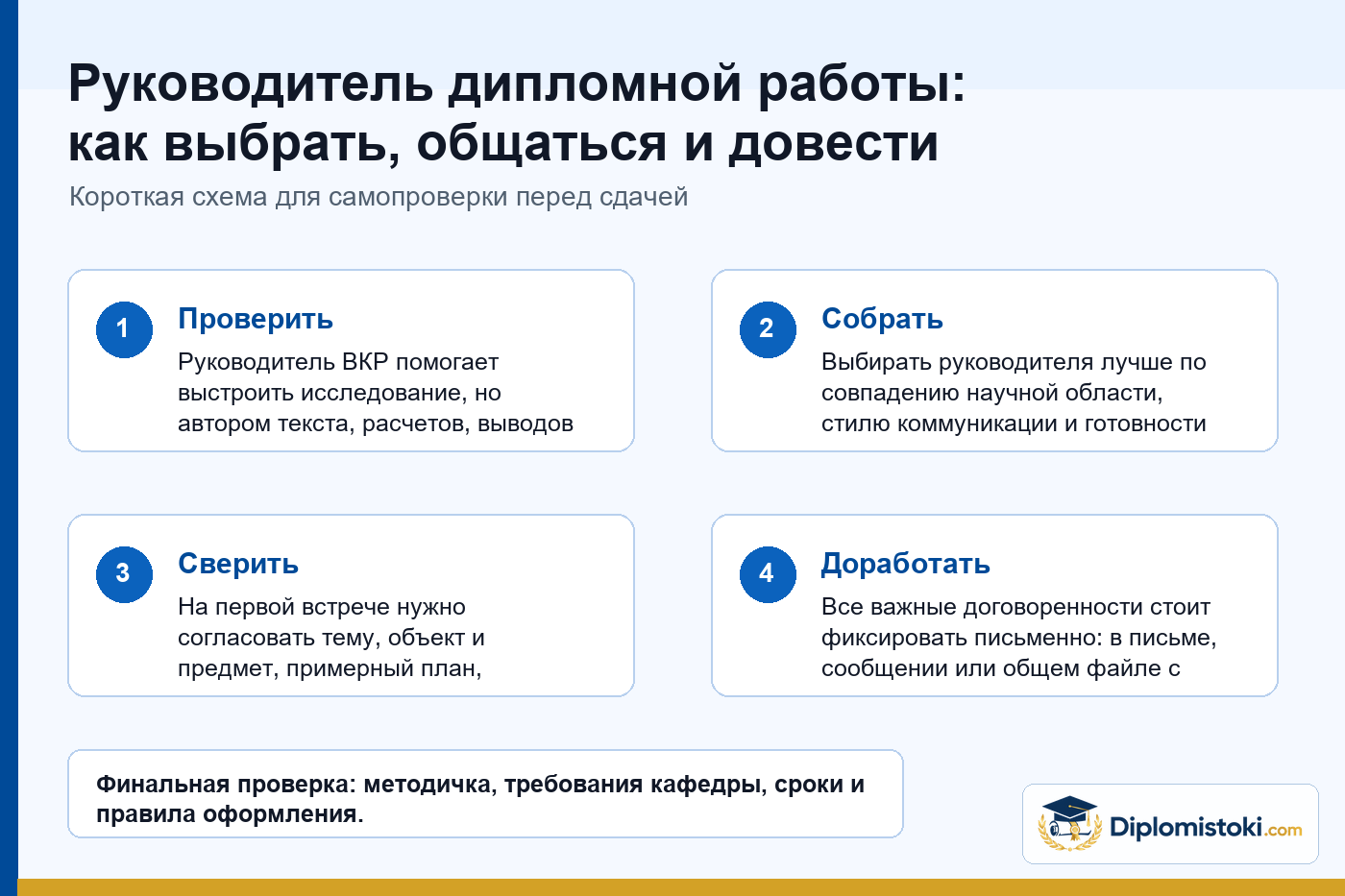 Руководитель дипломной работы: как выбрать, общаться и довести

Короткая схема для самопроверки перед сдачей

1
Проверить
Руководитель ВКР помогает выстроить исследование, но автором текста, расчетов, выводов

2
Собрать
Выбирать руководителя лучше по совпадению научной области, стилю коммуникации и готовности

3
Сверить
На первой встрече нужно согласовать тему, объект и предмет, примерный план,

4
Доработать
Все важные договоренности стоит фиксировать письменно: в письме, сообщении или общем файле с

Финальная проверка: методичка, требования кафедры, сроки и правила оформления.

Diplomistoki.com